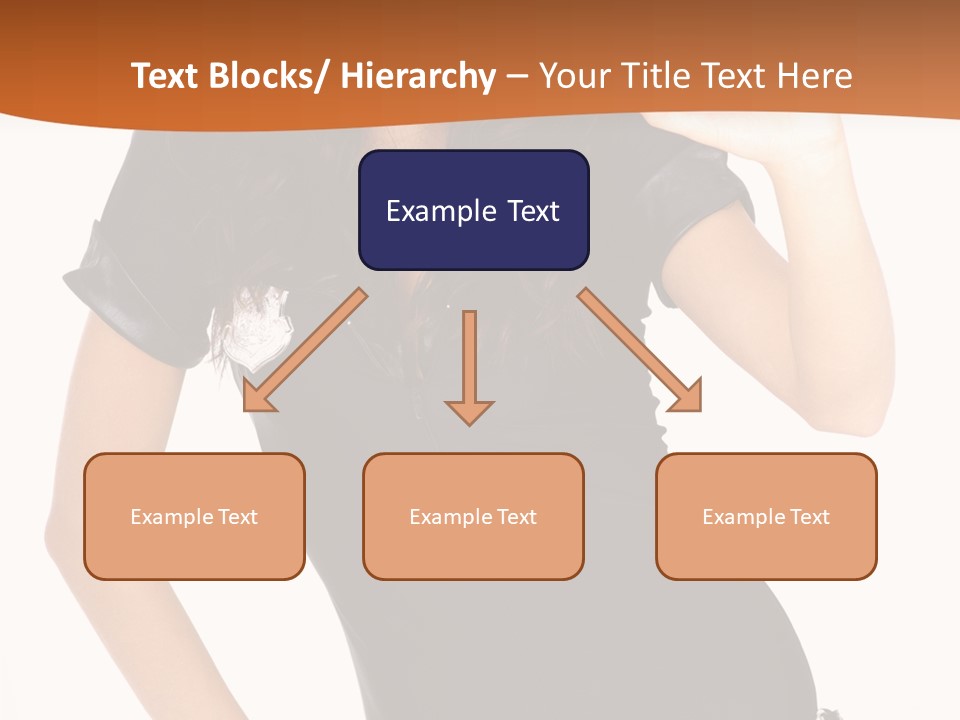 Text Blocks/ Hierarchy – Your Title Text Here

Example Text

Example Text

Example Text

Example Text